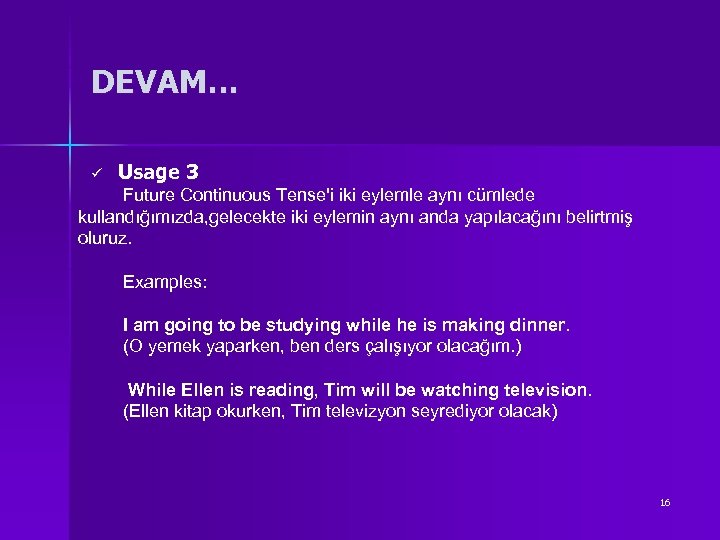 DEVAM…

✓ Usage 3

Future Continuous Tense'i iki eylemle aynı cümlede kullandığımızda,gelecekte iki eylemin aynı anda yapılacağını belirtmiş oluruz.

Examples:

I am going to be studying while he is making dinner.
(O yemek yaparken, ben ders çalışıyor olacağım.)

While Ellen is reading, Tim will be watching television.
(Ellen kitap okurken, Tim televizyon seyrediyor olacak)

16